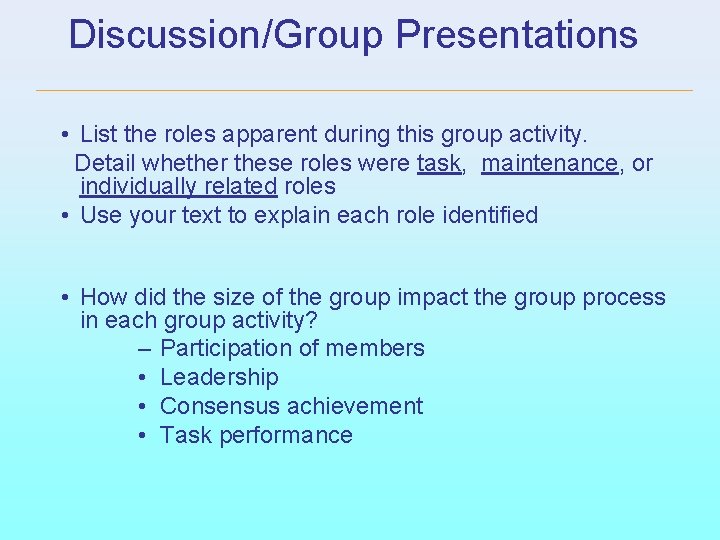 Discussion/Group Presentations

• List the roles apparent during this group activity.
Detail whether these roles were task, maintenance, or individually related roles
• Use your text to explain each role identified

• How did the size of the group impact the group process in each group activity?
– Participation of members
• Leadership
• Consensus achievement
• Task performance